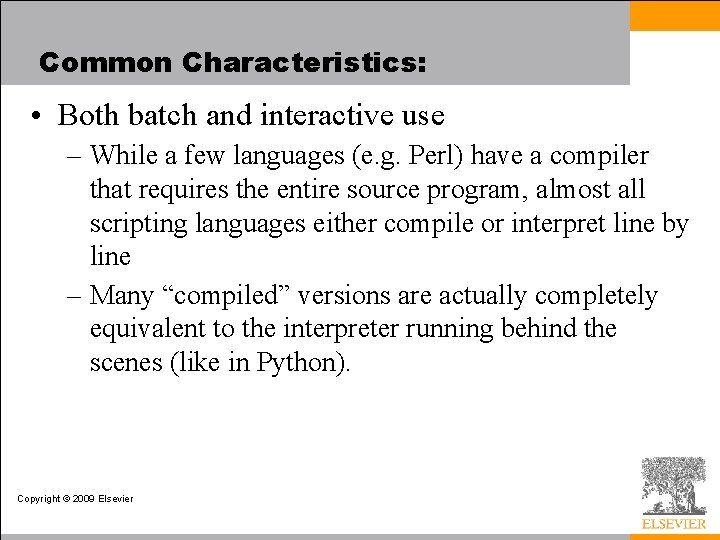 Common Characteristics:

• Both batch and interactive use

– While a few languages (e.g. Perl) have a compiler that requires the entire source program, almost all scripting languages either compile or interpret line by line

– Many “compiled” versions are actually completely equivalent to the interpreter running behind the scenes (like in Python).

Copyright © 2009 Elsevier

ELSEVIER